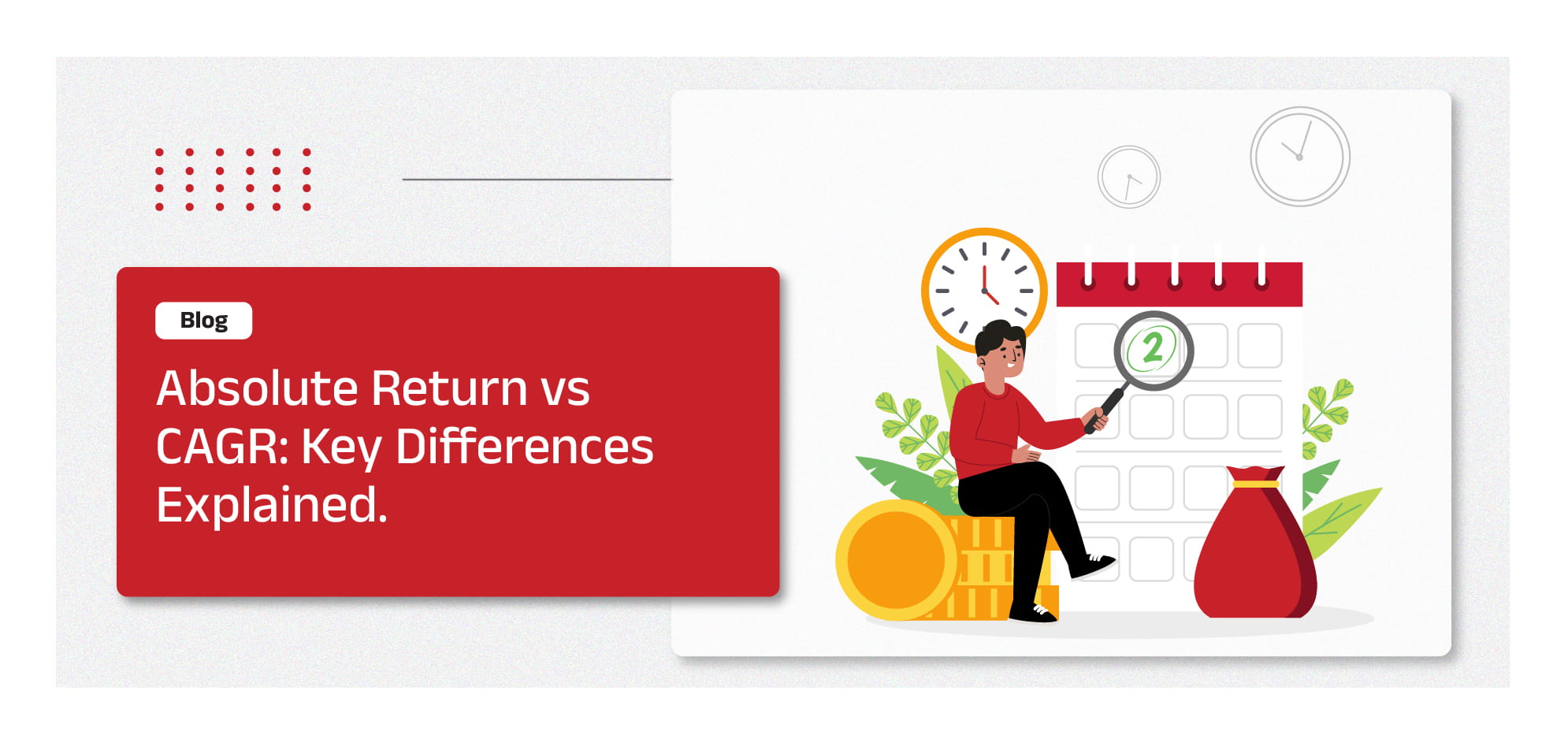 Blog

Absolute Return vs CAGR: Key Differences Explained.

2